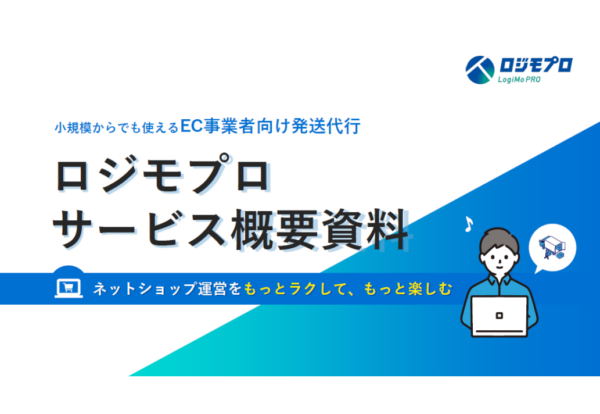 ロジモプロ
LogiMo PRO

小規模からでも使えるEC事業者向け発送代行

ロジモプロ
サービス概要資料

ネットショップ運営をもっとラクして、もっと楽しむ